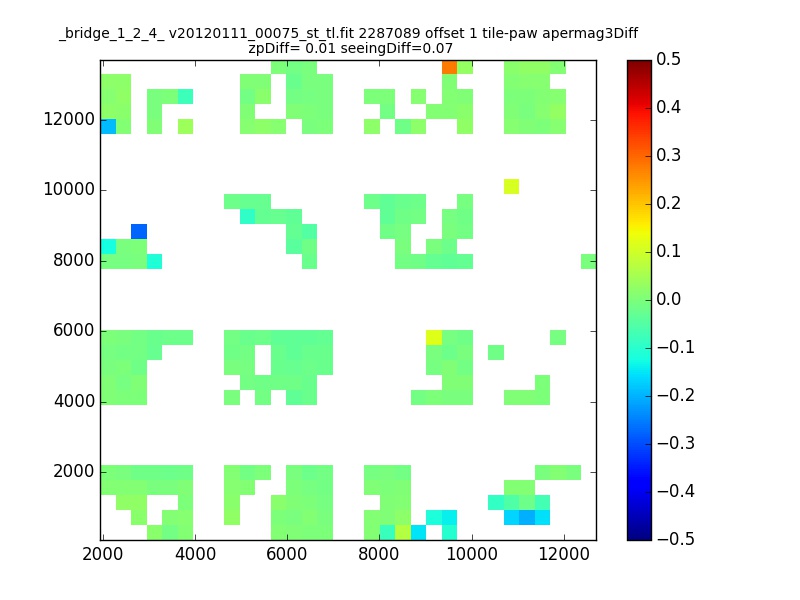 _bridge_1_2_4_ v20120111_00075_st_tl.fit 2287089 offset 1 tile-paw apermag3Diff
zpDiff= 0.01 seeingDiff=0.07

12000
10000
8000
6000
4000
2000

2000 4000 6000 8000 10000 12000

0.5
0.4
0.3
0.2
0.1
0.0
−0.1
−0.2
−0.3
−0.4
−0.5